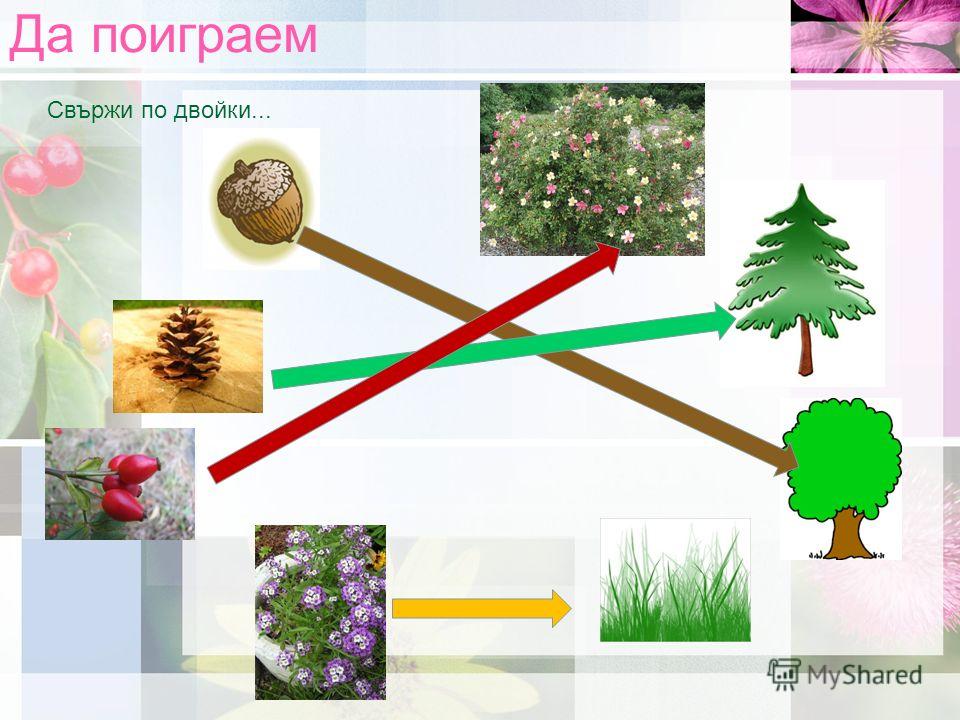 Да поиграем

Свържи по двойки...

MyShared